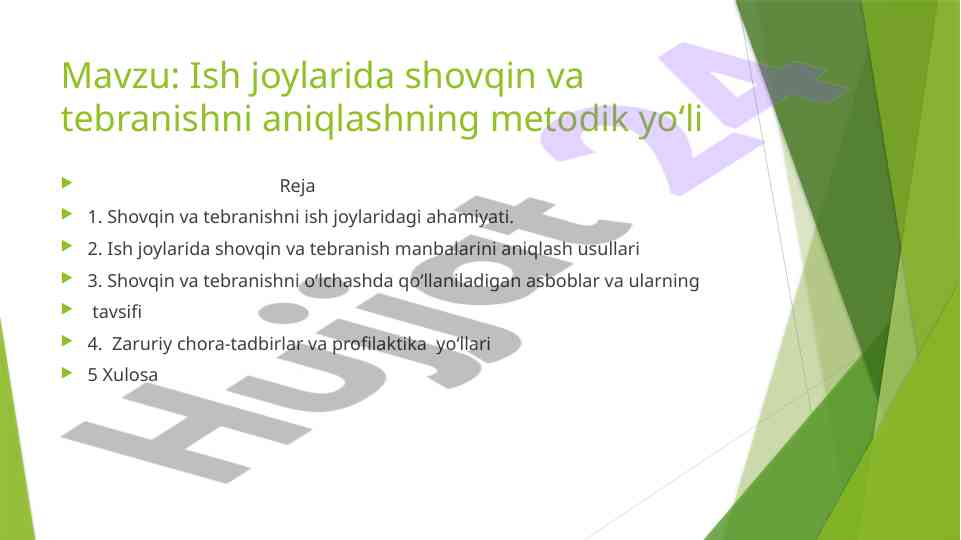 Mavzu: Ish joylarida shovqin va tebranishni aniqlashning metodik yo‘li

Reja

1. Shovqin va tebranishni ish joylaridagi ahamiyati.

2. Ish joylarida shovqin va tebranish manbalarini aniqlash usullari

3. Shovqin va tebranishni o‘lchashda qo‘llaniladigan asboblar va ularning

tavsifi

4. Zaruriy chora-tadbirlar va profilaktika yo‘llari

5 Xulosa

Hujjat 24